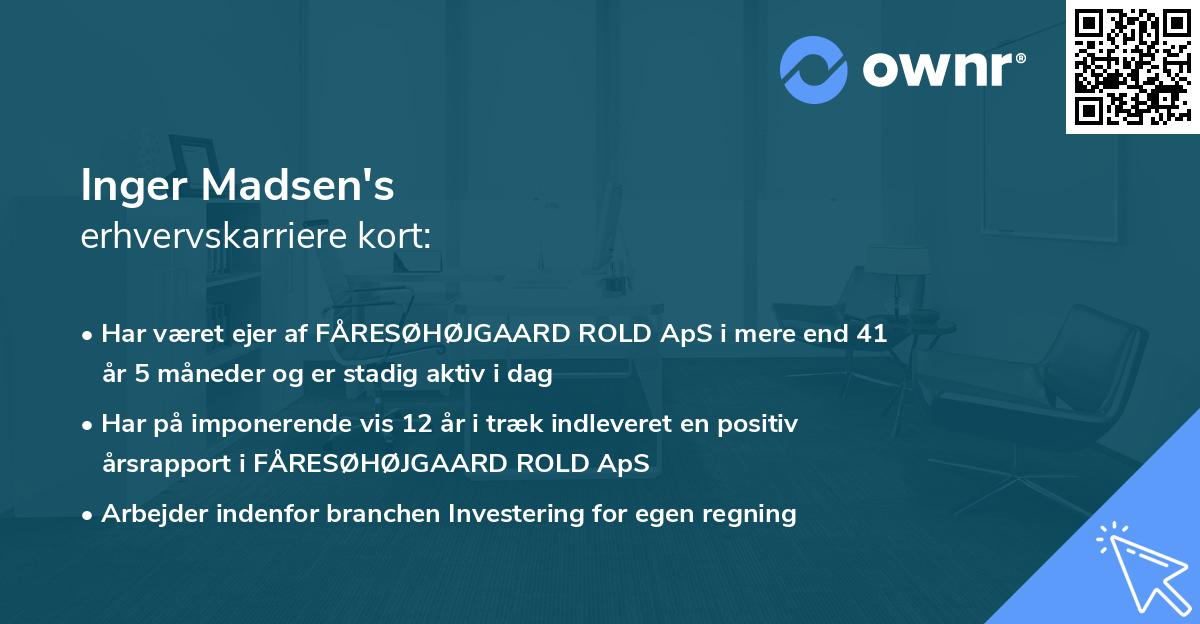 ownr®

Inger Madsen's
erhvervskarriere kort:

• Har været ejer af FÅRESØHØJGAARD ROLD ApS i mere end 41 år 5 måneder og er stadig aktiv i dag

• Har på imponerende vis 12 år i træk indleveret en positiv årsrapport i FÅRESØHØJGAARD ROLD ApS

• Arbejder indenfor branchen Investering for egen regning